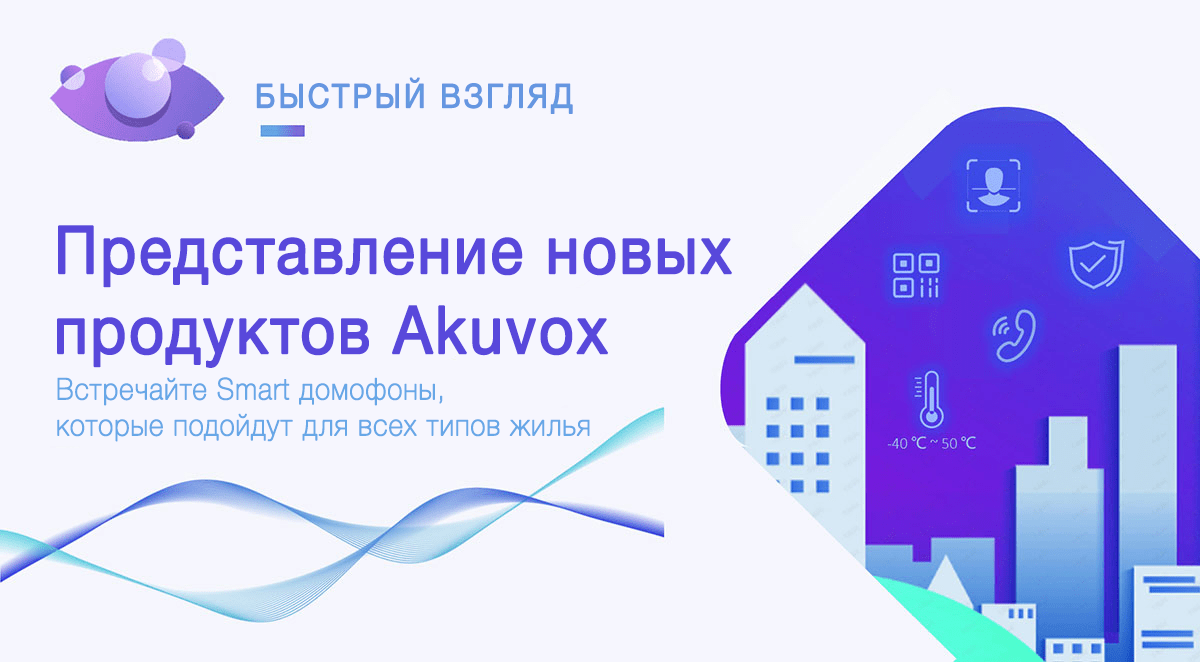 БЫСТРЫЙ ВЗГЛЯД

Представление новых продуктов Akuvox

Встречайте Smart домофоны, которые подойдут для всех типов жилья

-40 ℃ ~ 50 ℃